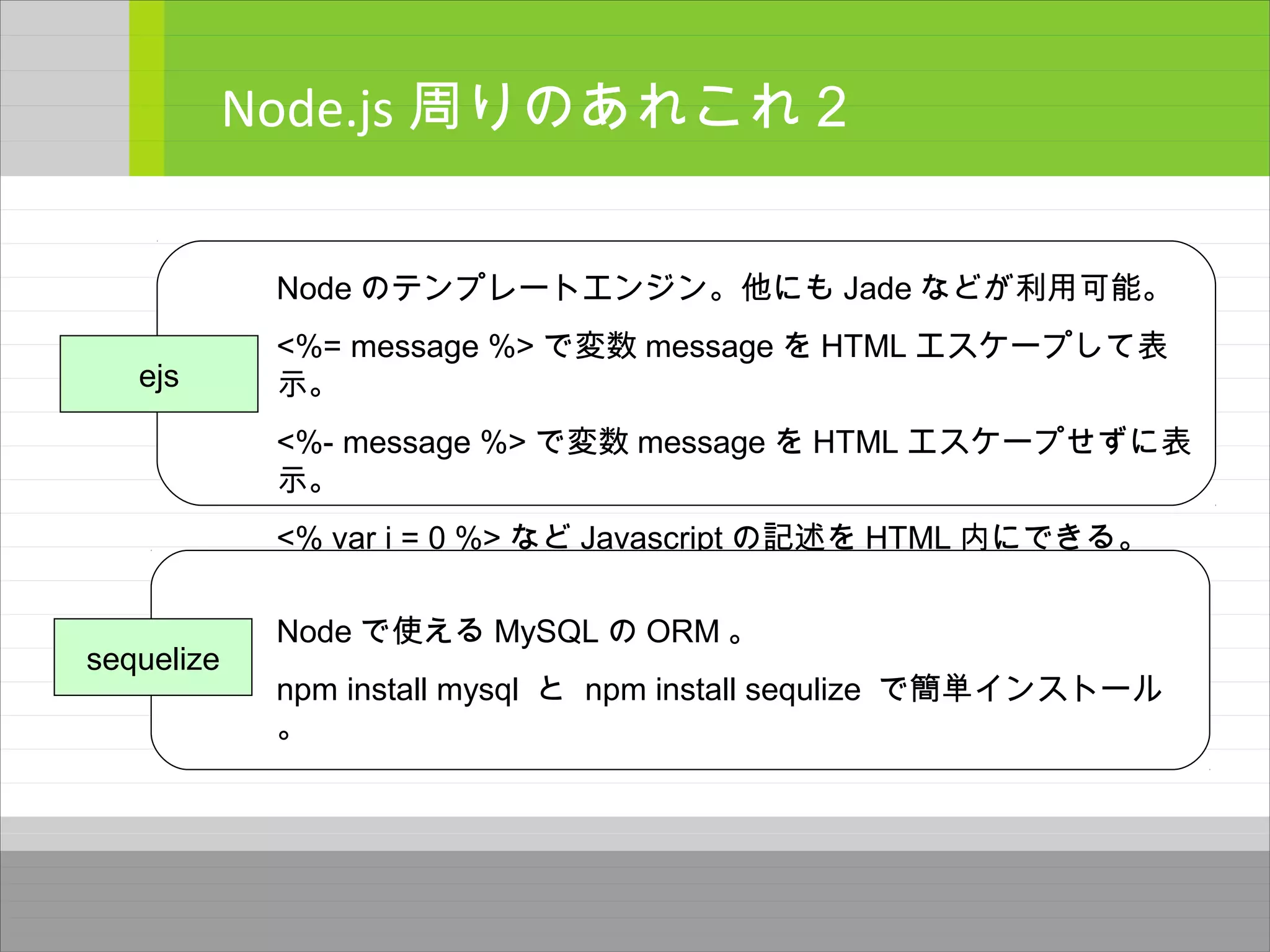 Node.js 周りのあれこれ 2

ejs

Node のテンプレートエンジン。他にも Jade などが利用可能。

<%= message %> で変数 message を HTML エスケープして表示。

<%- message %> で変数 message を HTML エスケープせずに表示。

<% var i = 0 %> など Javascript の記述を HTML 内にできる。

sequelize

Node で使える MySQL の ORM 。

npm install mysql と npm install sequlize で簡単インストール。